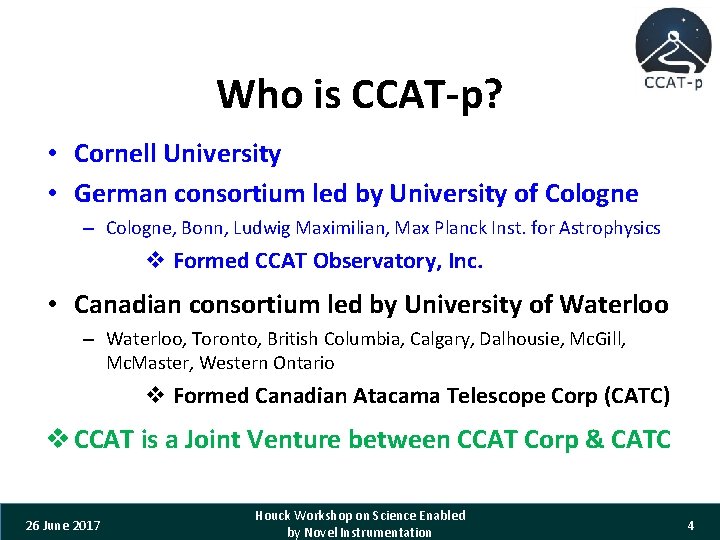 CCAT-p

Who is CCAT-p?

• Cornell University
• German consortium led by University of Cologne
– Cologne, Bonn, Ludwig Maximilian, Max Planck Inst. for Astrophysics
❖ Formed CCAT Observatory, Inc.
• Canadian consortium led by University of Waterloo
– Waterloo, Toronto, British Columbia, Calgary, Dalhousie, McGill, McMaster, Western Ontario
❖ Formed Canadian Atacama Telescope Corp (CATC)

❖ CCAT is a Joint Venture between CCAT Corp & CATC

26 June 2017

Houck Workshop on Science Enabled by Novel Instrumentation

4